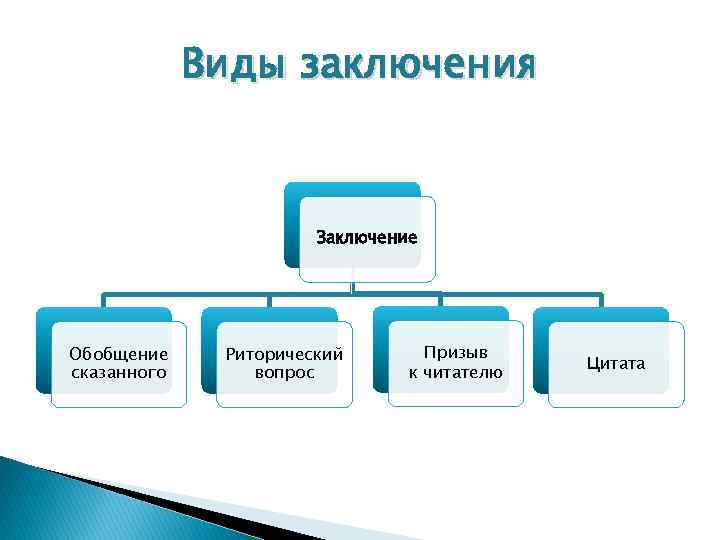 Виды заключения

Заключение

Обобщение сказанного

Риторический вопрос

Призыв к читателю

Цитата